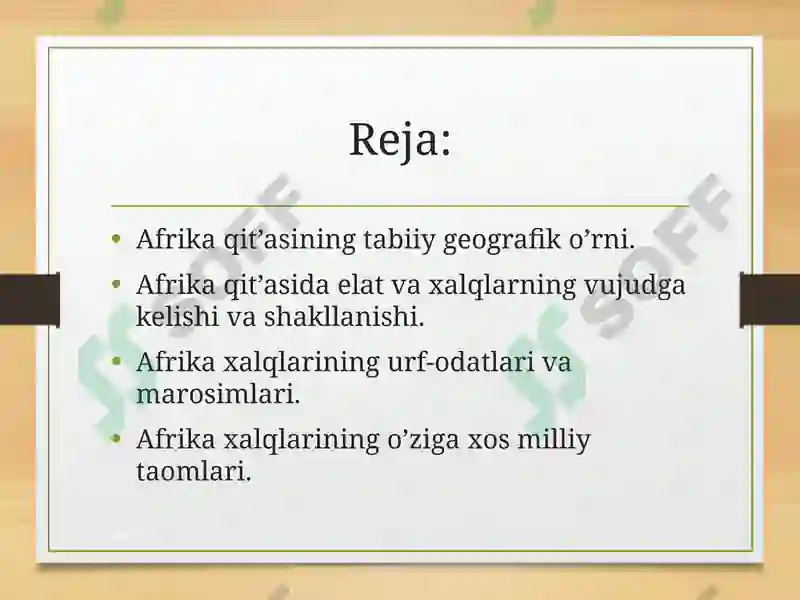 Reja:

• Afrika qit’asining tabiiy geografik o’rni.
• Afrika qit’asida elat va xalqlarning vujudga kelishi va shakllanishi.
• Afrika xalqlarining urf-odatlari va marosimlari.
• Afrika xalqlarining o’ziga xos milliy taomlari.

SOFF SOFF